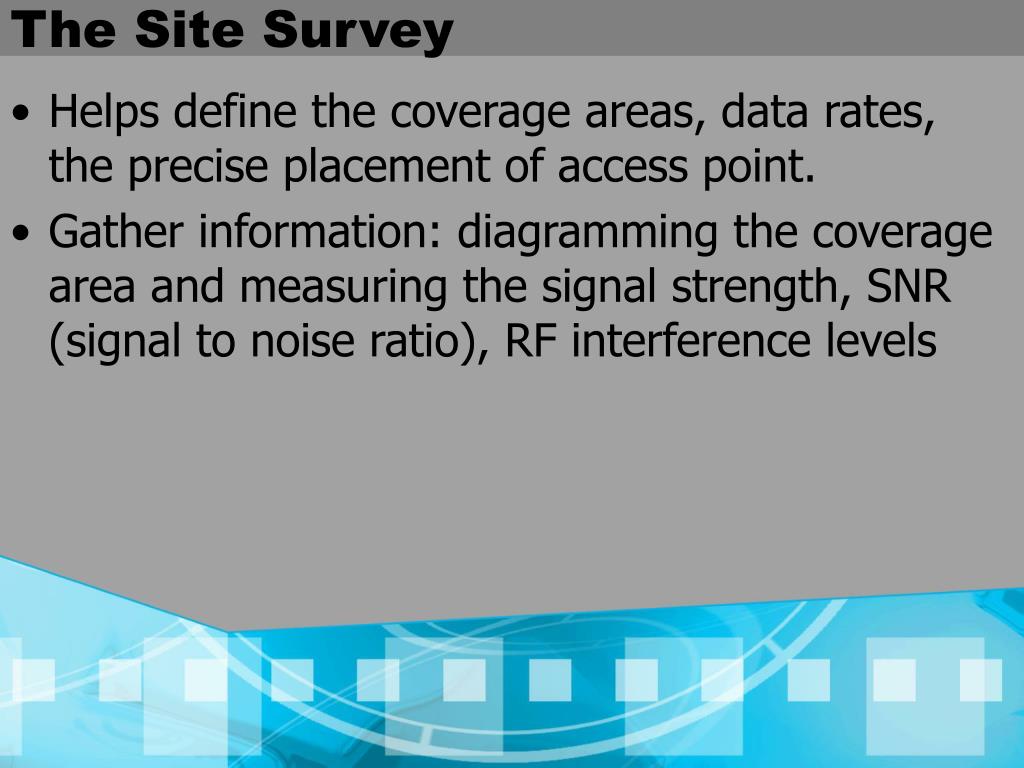 The Site Survey

• Helps define the coverage areas, data rates, the precise placement of access point.

• Gather information: diagramming the coverage area and measuring the signal strength, SNR (signal to noise ratio), RF interference levels